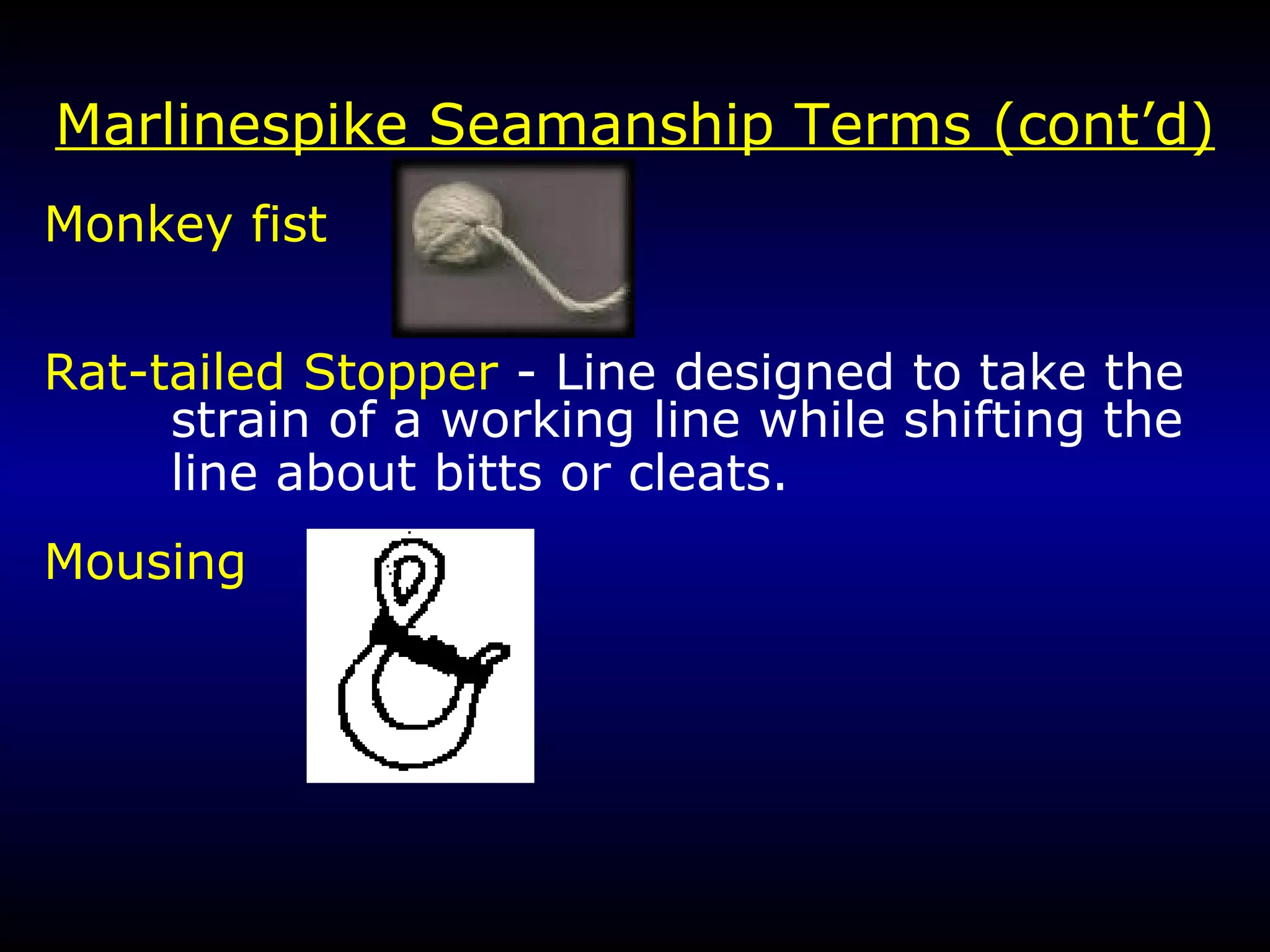 Marlinespike Seamanship Terms (cont’d)

Monkey fist

Rat-tailed Stopper - Line designed to take the strain of a working line while shifting the line about bitts or cleats.

Mousing